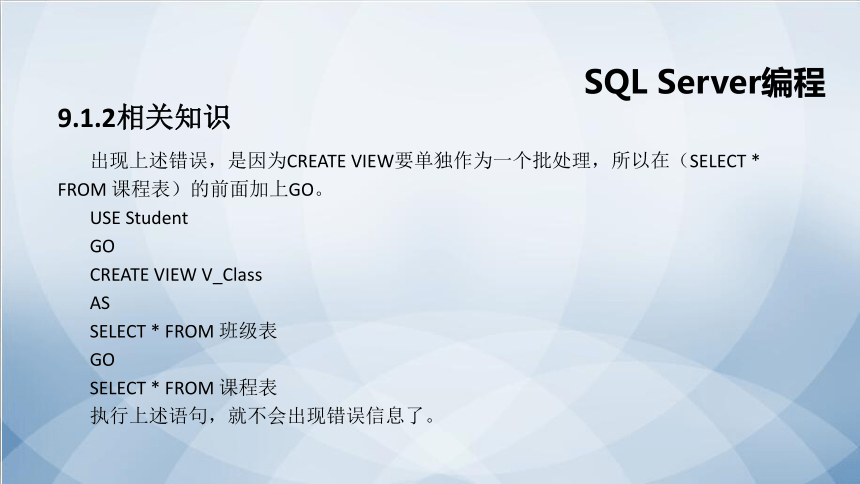 SQL Server编程

9.1.2相关知识

出现上述错误，是因为CREATE VIEW要单独作为一个批处理，所以在（SELECT * FROM 课程表）的前面加上GO。

USE Student
GO
CREATE VIEW V_Class
AS
SELECT * FROM 班级表
GO
SELECT * FROM 课程表
执行上述语句，就不会出现错误信息了。